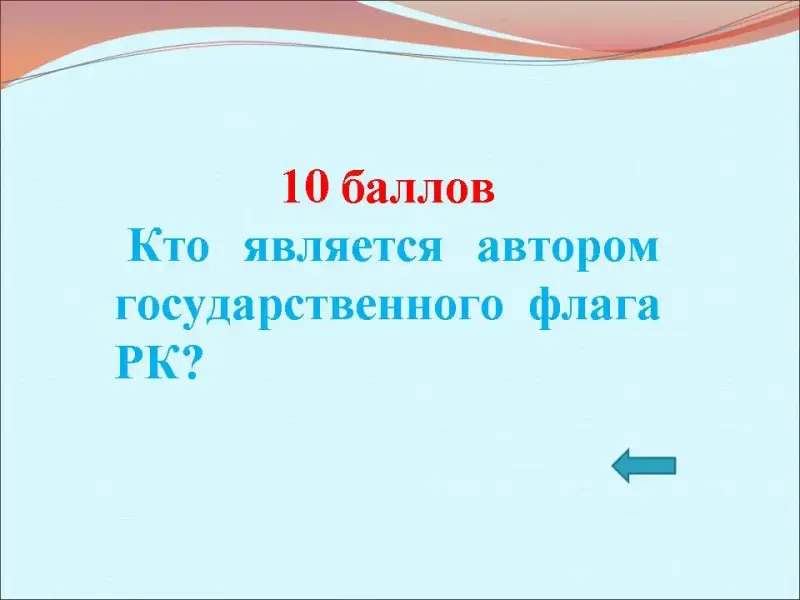 10 баллов

Кто является автором государственного флага РК?